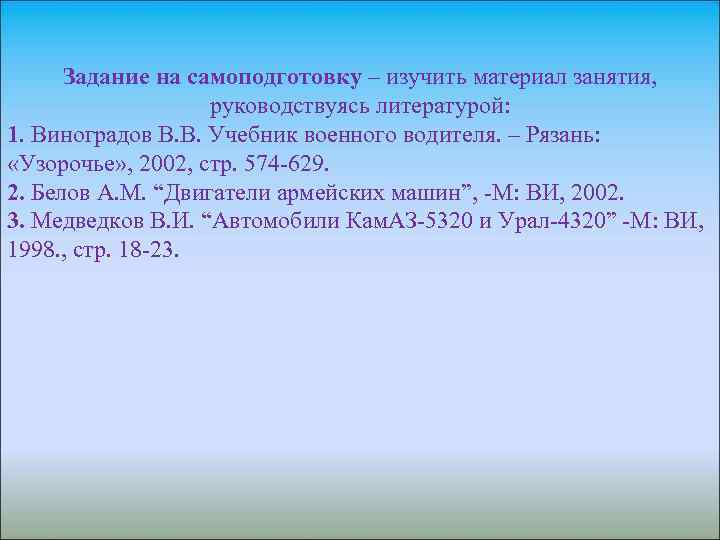 Задание на самоподготовку – изучить материал занятия, руководствуясь литературой:

1. Виноградов В.В. Учебник военного водителя. – Рязань: «Узорочье», 2002, стр. 574-629.
2. Белов А.М. “Двигатели армейских машин”, -М: ВИ, 2002.
3. Медведков В.И. “Автомобили КамАЗ-5320 и Урал-4320” -М: ВИ, 1998., стр. 18-23.